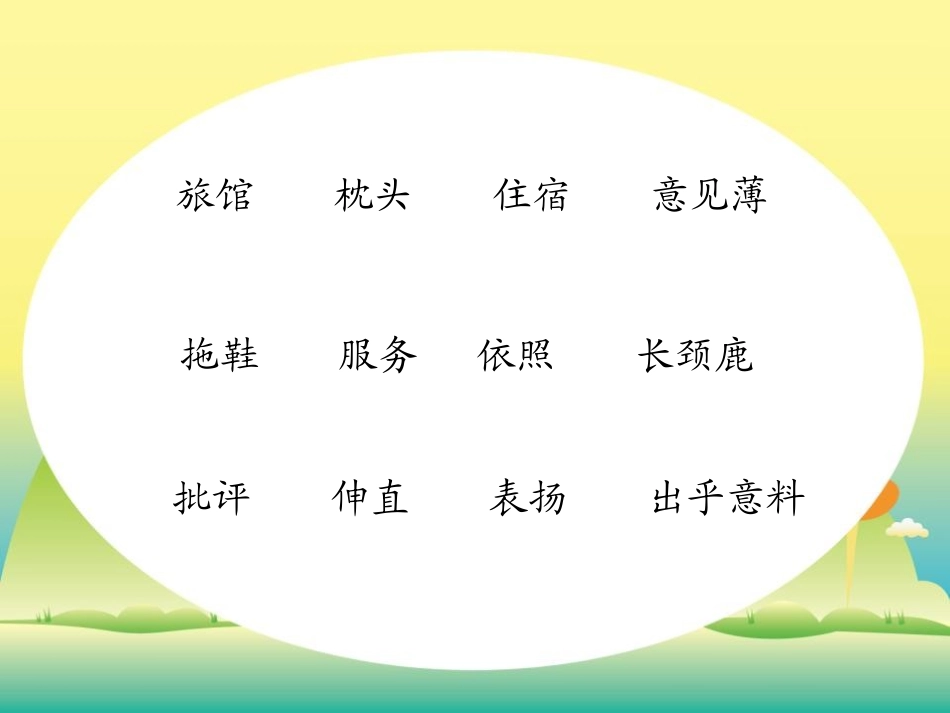 旅馆　枕头　住宿　意见薄

拖鞋　服务　依照　长颈鹿

批评　伸直　表扬　出乎意料